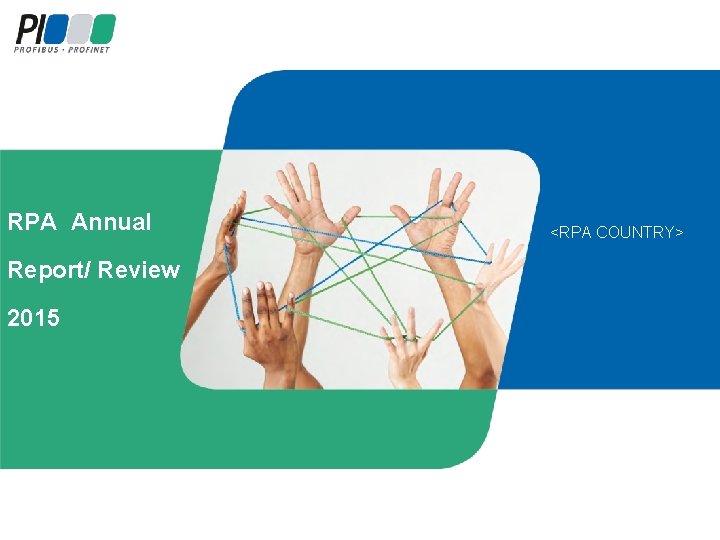 PI
PROFIBUS · PROFINET

RPA Annual

Report/ Review

2015

<RPA COUNTRY>